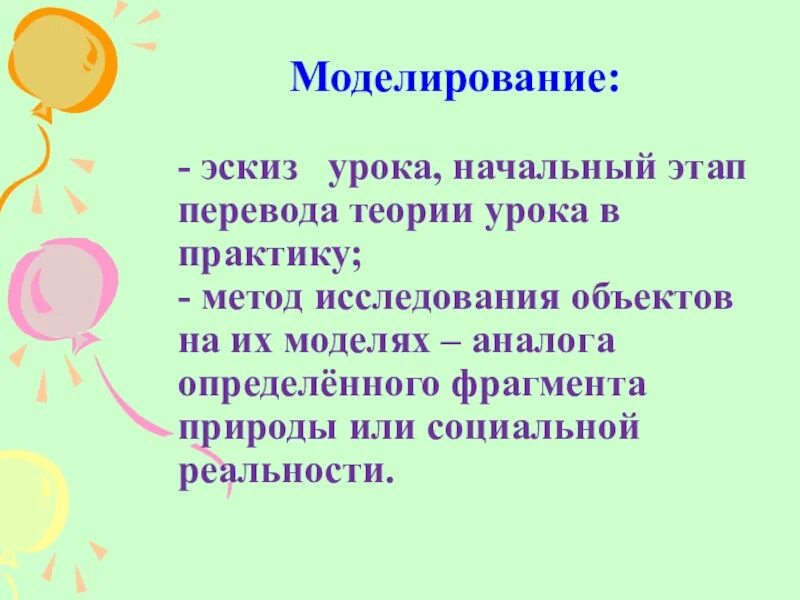 Моделирование:

- эскиз урока, начальный этап перевода теории урока в практику;
- метод исследования объектов на их моделях – аналога определённого фрагмента природы или социальной реальности.